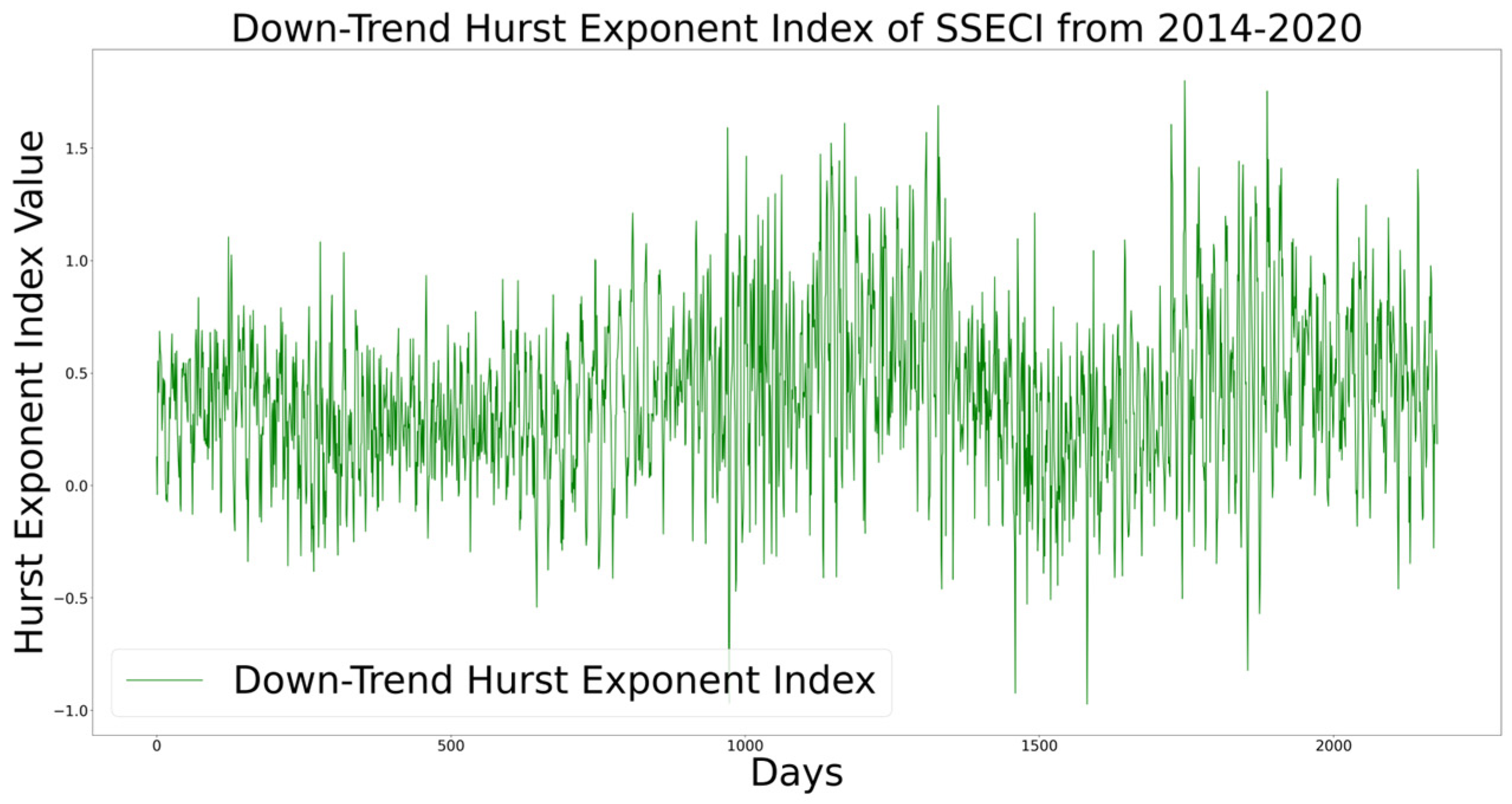 Down-Trend Hurst Exponent Index of SSECI from 2014-2020

Hurst Exponent Index Value

1.5
1.0
0.5
0.0
−0.5
−1.0

Down-Trend Hurst Exponent Index

0
500
1000
1500
2000

Days